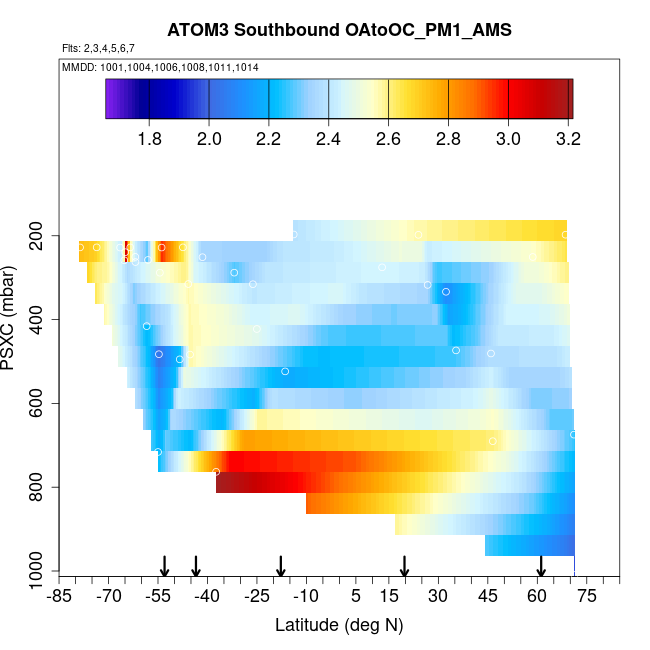 ATOM3 Southbound OAtoOC_PM1_AMS

Flts: 2,3,4,5,6,7

MMDD: 1001,1004,1006,1008,1011,1014

1.8 2.0 2.2 2.4 2.6 2.8 3.0 3.2

PSXC (mbar)

200
400
600
800
1000

-85 -70 -55 -40 -25 -10 5 15 30 45 60 75

Latitude (deg N)